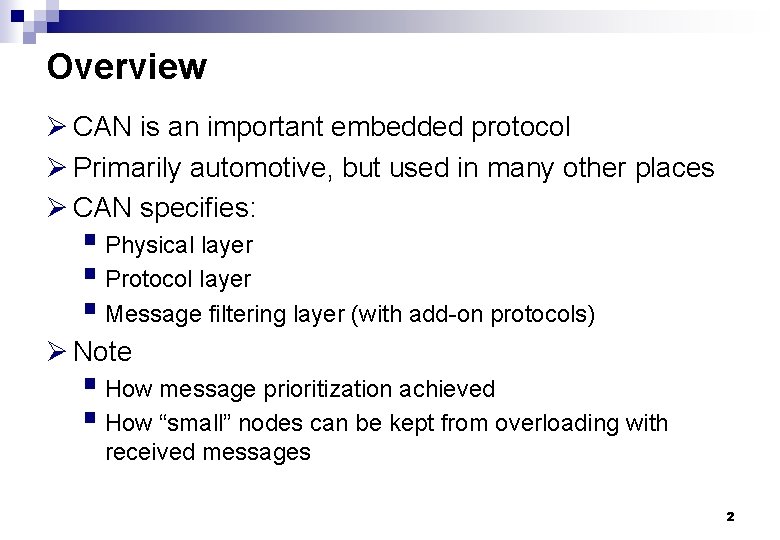 Overview

➢ CAN is an important embedded protocol
➢ Primarily automotive, but used in many other places
➢ CAN specifies:
▪ Physical layer
▪ Protocol layer
▪ Message filtering layer (with add-on protocols)
➢ Note
▪ How message prioritization achieved
▪ How “small” nodes can be kept from overloading with received messages

2